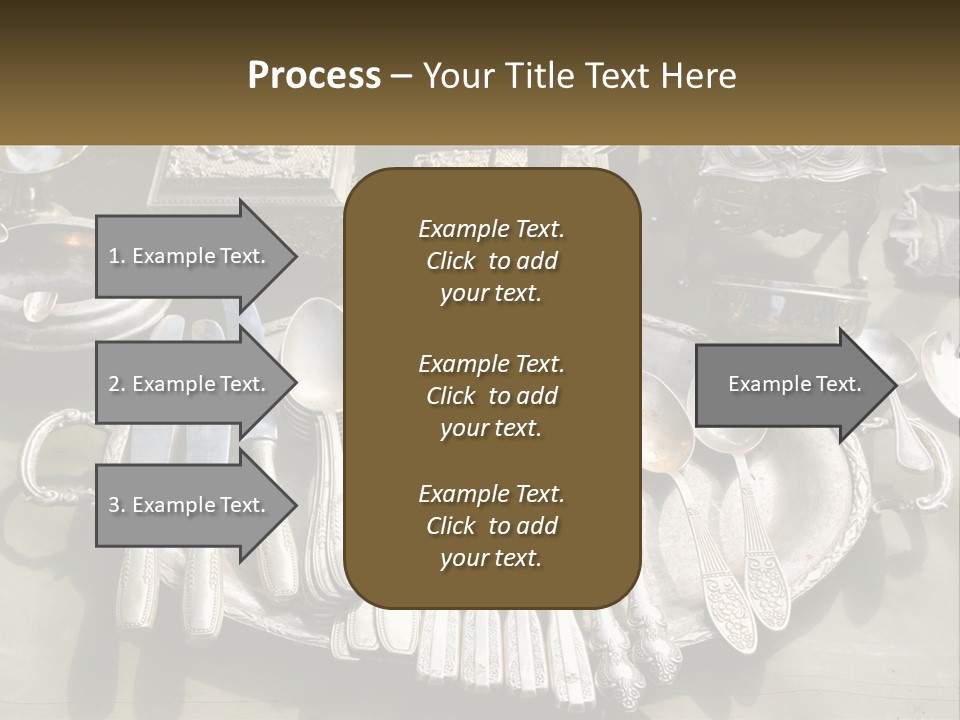 Process – Your Title Text Here

1. Example Text.

2. Example Text.

3. Example Text.

Example Text. Click to add your text.

Example Text. Click to add your text.

Example Text. Click to add your text.

Example Text.